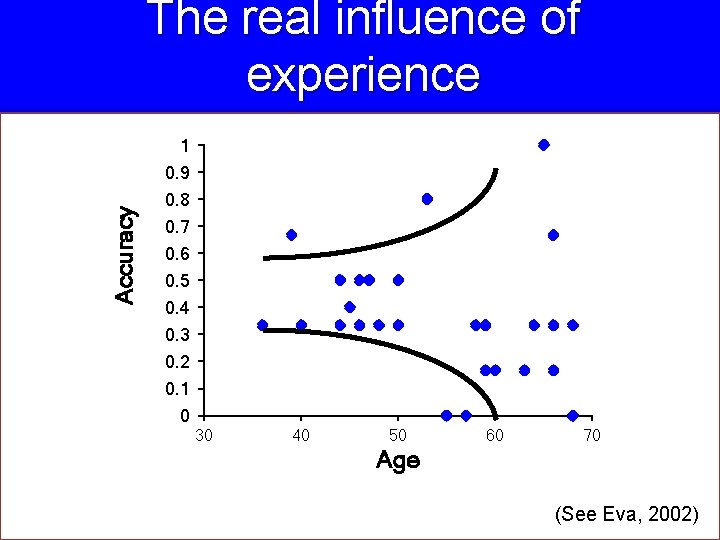 The real influence of experience

Accuracy

1
0.9
0.8
0.7
0.6
0.5
0.4
0.3
0.2
0.1
0

30
40
50
60
70

Age

(See Eva, 2002)